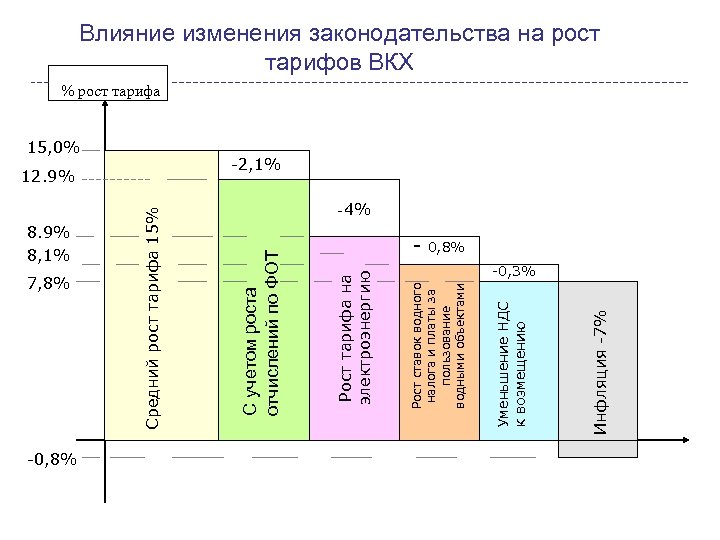 Влияние изменения законодательства на рост тарифов ВКХ

% рост тарифа

15,0%
12.9%
8.9%
8,1%
7,8%
-0,8%

-2,1%
-4%
- 0,8%
-0,3%

Средний рост тарифа 15%

С учетом роста отчислений по ФОТ

Рост тарифа на электроэнергию

Рост ставок водного налога и платы за пользование водными объектами

Уменьшение НДС к возмещению

Инфляция -7%